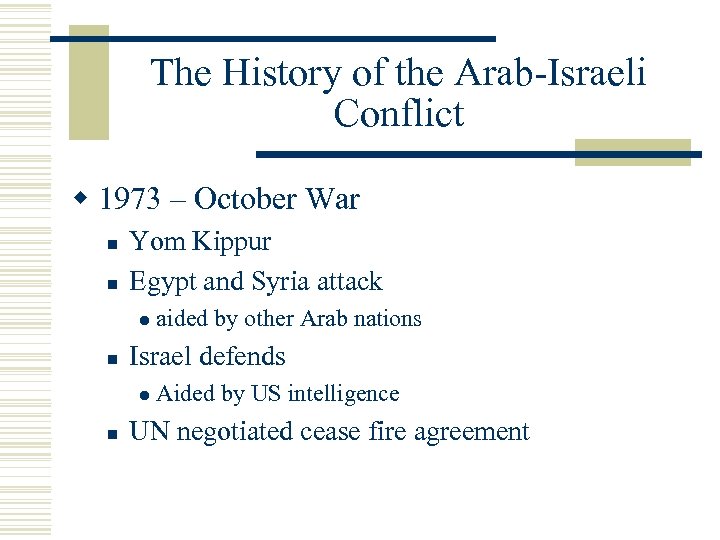 The History of the Arab-Israeli Conflict

1973 – October War

Yom Kippur

Egypt and Syria attack

aided by other Arab nations

Israel defends

Aided by US intelligence

UN negotiated cease fire agreement